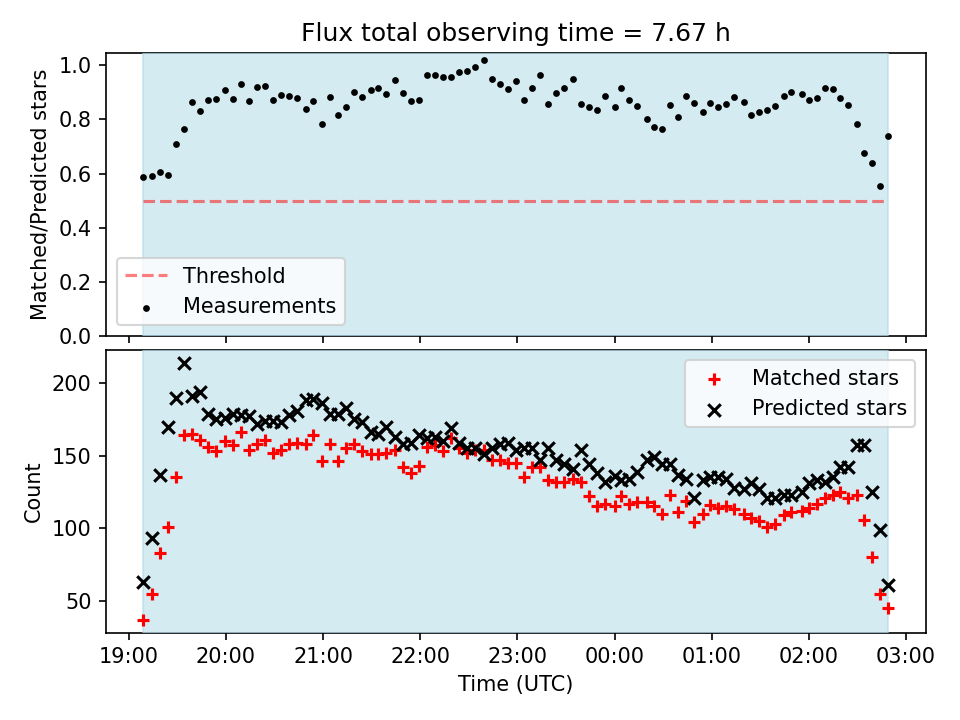 Flux total observing time = 7.67 h

Matched/Predicted stars

1.0
0.8
0.6
0.4
0.2
0.0

Threshold
Measurements

Count

200
150
100
50

Matched stars
Predicted stars

19:00 20:00 21:00 22:00 23:00 00:00 01:00 02:00 03:00

Time (UTC)